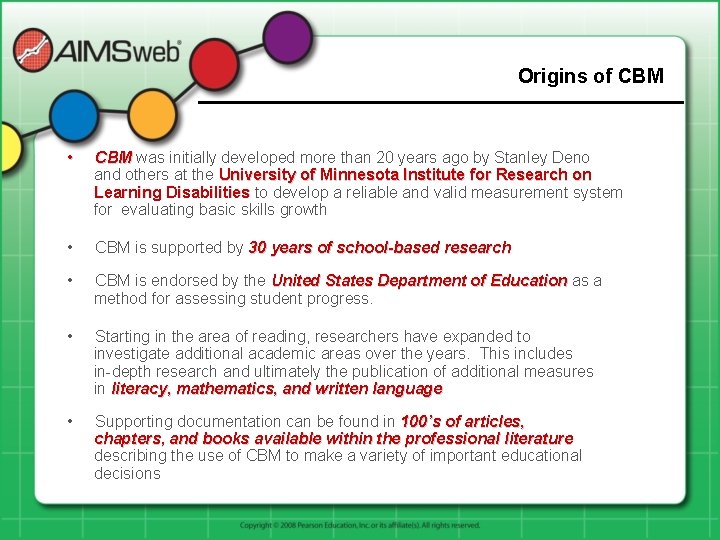 AIMSweb®

Origins of CBM

• CBM was initially developed more than 20 years ago by Stanley Deno and others at the University of Minnesota Institute for Research on Learning Disabilities to develop a reliable and valid measurement system for evaluating basic skills growth

• CBM is supported by 30 years of school-based research

• CBM is endorsed by the United States Department of Education as a method for assessing student progress.

• Starting in the area of reading, researchers have expanded to investigate additional academic areas over the years. This includes in-depth research and ultimately the publication of additional measures in literacy, mathematics, and written language

• Supporting documentation can be found in 100's of articles, chapters, and books available within the professional literature describing the use of CBM to make a variety of important educational decisions

Copyright © 2008 Pearson Education, Inc. or its affiliate(s). All rights reserved.